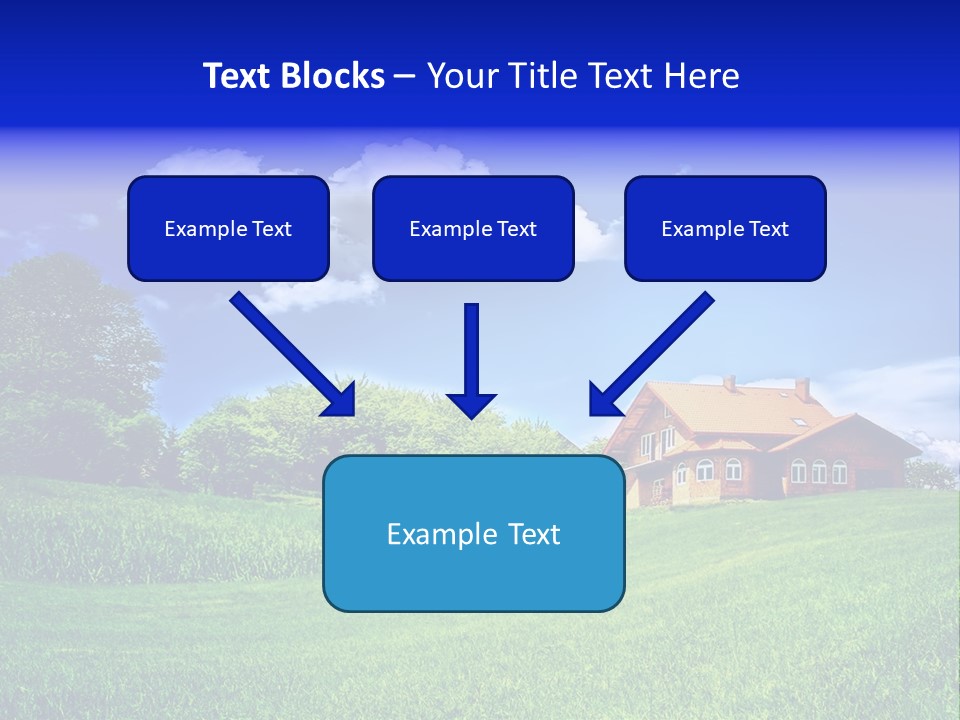 Text Blocks – Your Title Text Here

Example Text

Example Text

Example Text

Example Text